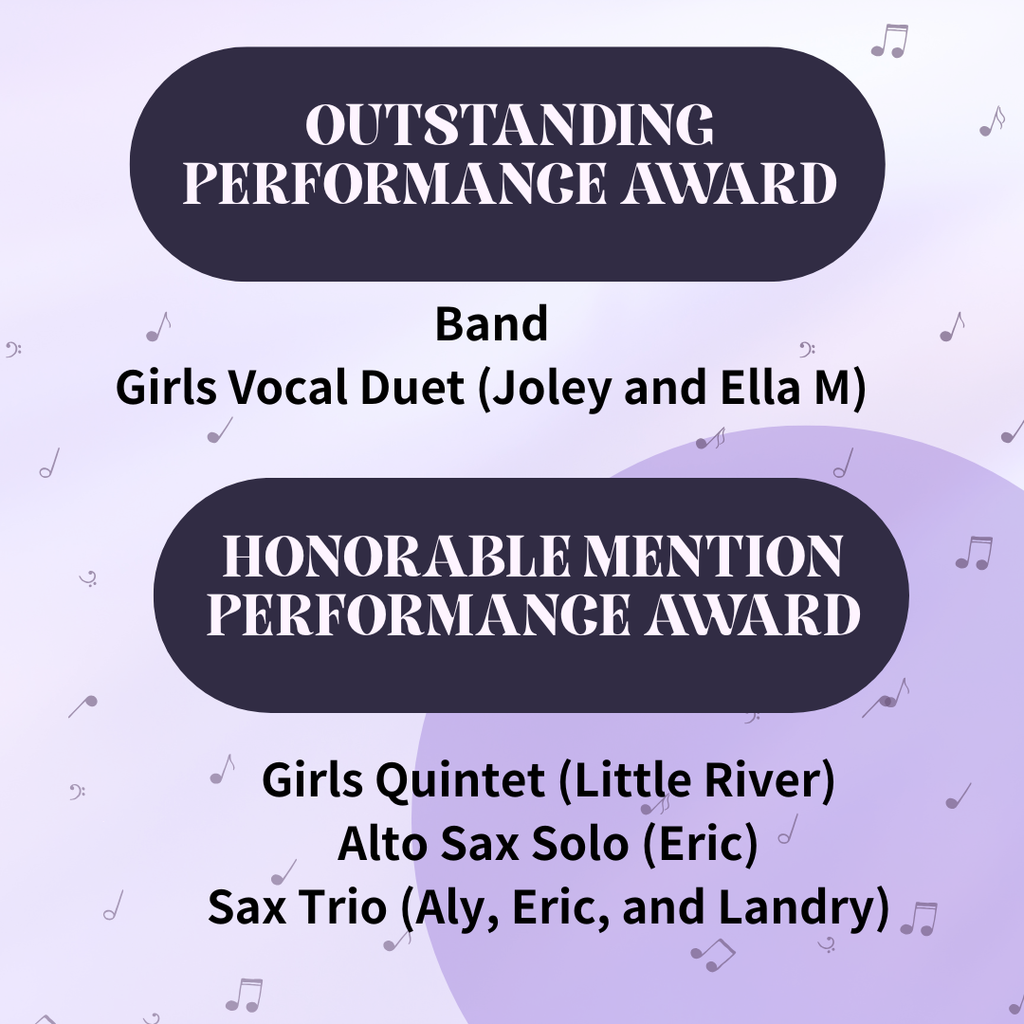 OUTSTANDING PERFORMANCE AWARD

Band
Girls Vocal Duet (Joley and Ella M)

HONORABLE MENTION PERFORMANCE AWARD

Girls Quintet (Little River)
Alto Sax Solo (Eric)
Sax Trio (Aly, Eric, and Landry)